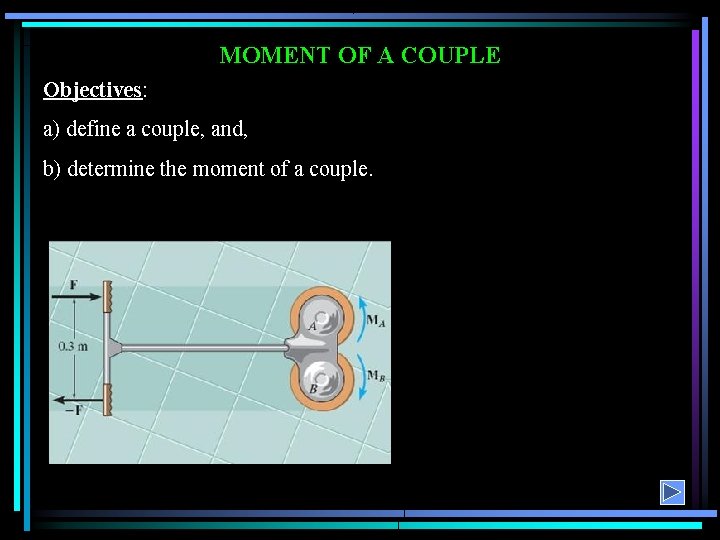 MOMENT OF A COUPLE

Objectives:

a) define a couple, and,

b) determine the moment of a couple.

F

0.3 m

−F

A

B

$M_A$

$M_B$